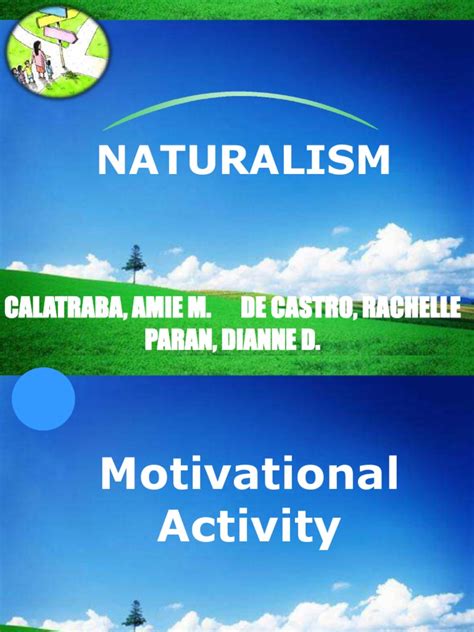 NATURALISM

CALATRABA, AMIE M. DE CASTRO, RACHELLE PARAN, DIANNE D.

Motivational Activity